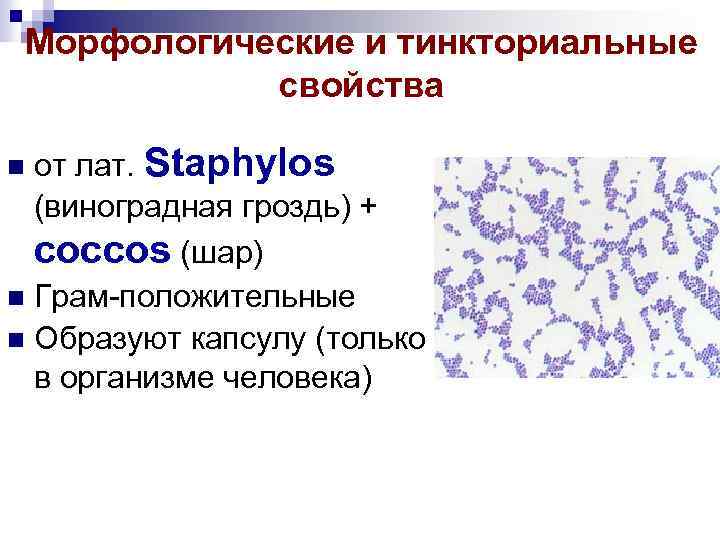 Морфологические и тинкториальные свойства

■ от лат. Staphylos (виноградная гроздь) + coccos (шар)
■ Грам-положительные
■ Образуют капсулу (только в организме человека)